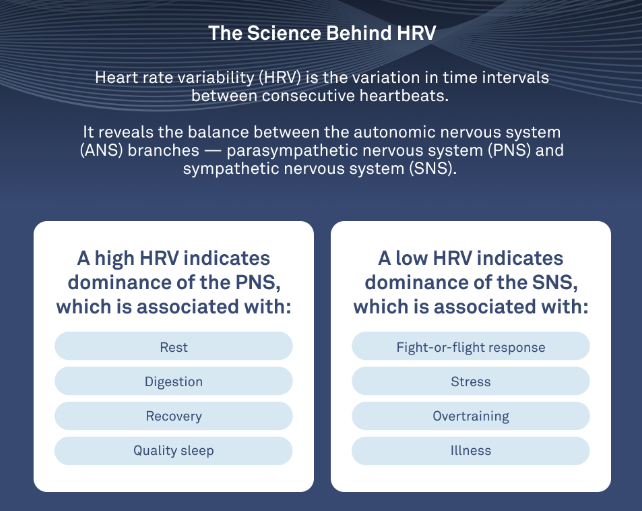 The Science Behind HRV

Heart rate variability (HRV) is the variation in time intervals between consecutive heartbeats.

It reveals the balance between the autonomic nervous system (ANS) branches — parasympathetic nervous system (PNS) and sympathetic nervous system (SNS).

A high HRV indicates dominance of the PNS, which is associated with:

Rest

Digestion

Recovery

Quality sleep

A low HRV indicates dominance of the SNS, which is associated with:

Fight-or-flight response

Stress

Overtraining

Illness